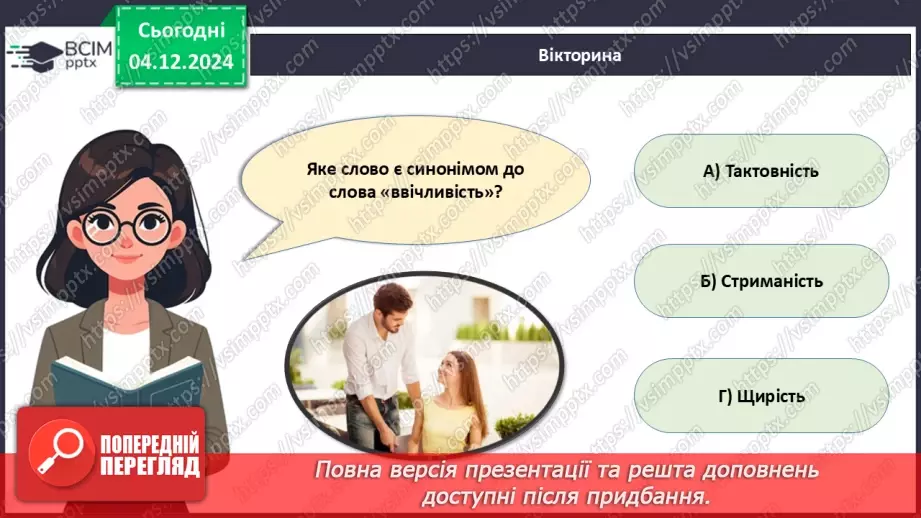 ВСІМ pptx

Сьогодні
04.12.2024

Вікторина

Яке слово є синонімом до слова «ввічливість»?

А) Тактовність

Б) Стриманість

Г) Щирість

ПОПЕРЕДНІЙ ПЕРЕГЛЯД

Повна версія презентації та решта доповнень доступні після придбання.

https://vsimpptx.com